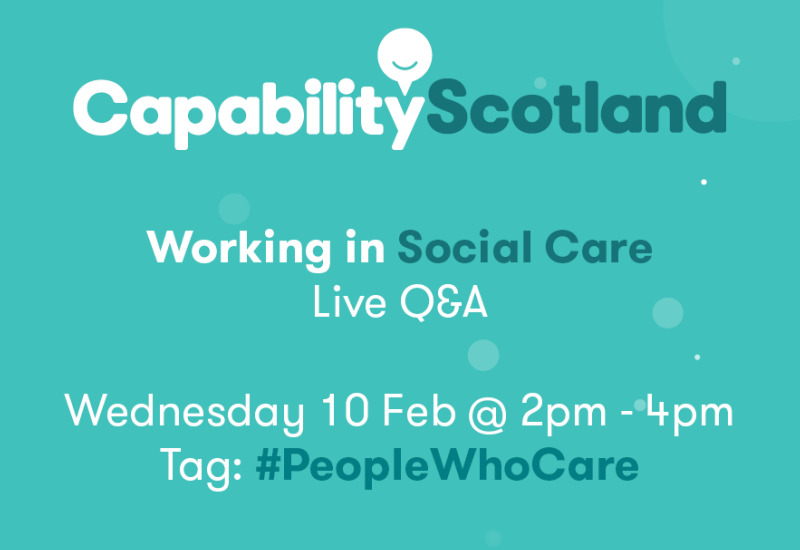 CapabilityScotland

Working in Social Care
Live Q&A

Wednesday 10 Feb @ 2pm - 4pm
Tag: #PeopleWhoCare